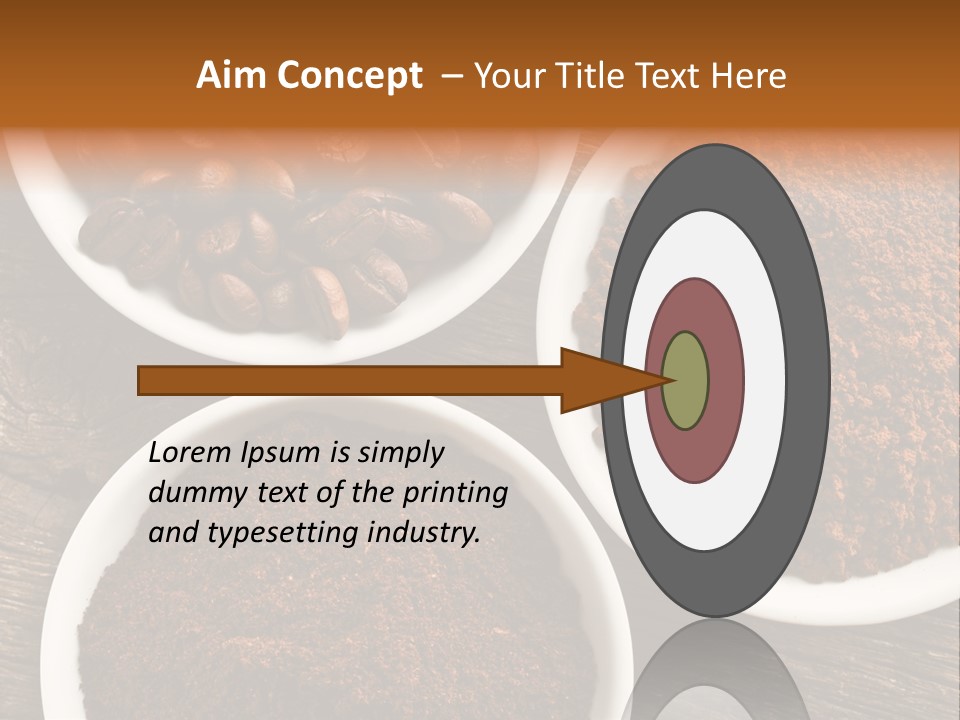 Aim Concept – Your Title Text Here

Lorem Ipsum is simply dummy text of the printing and typesetting industry.